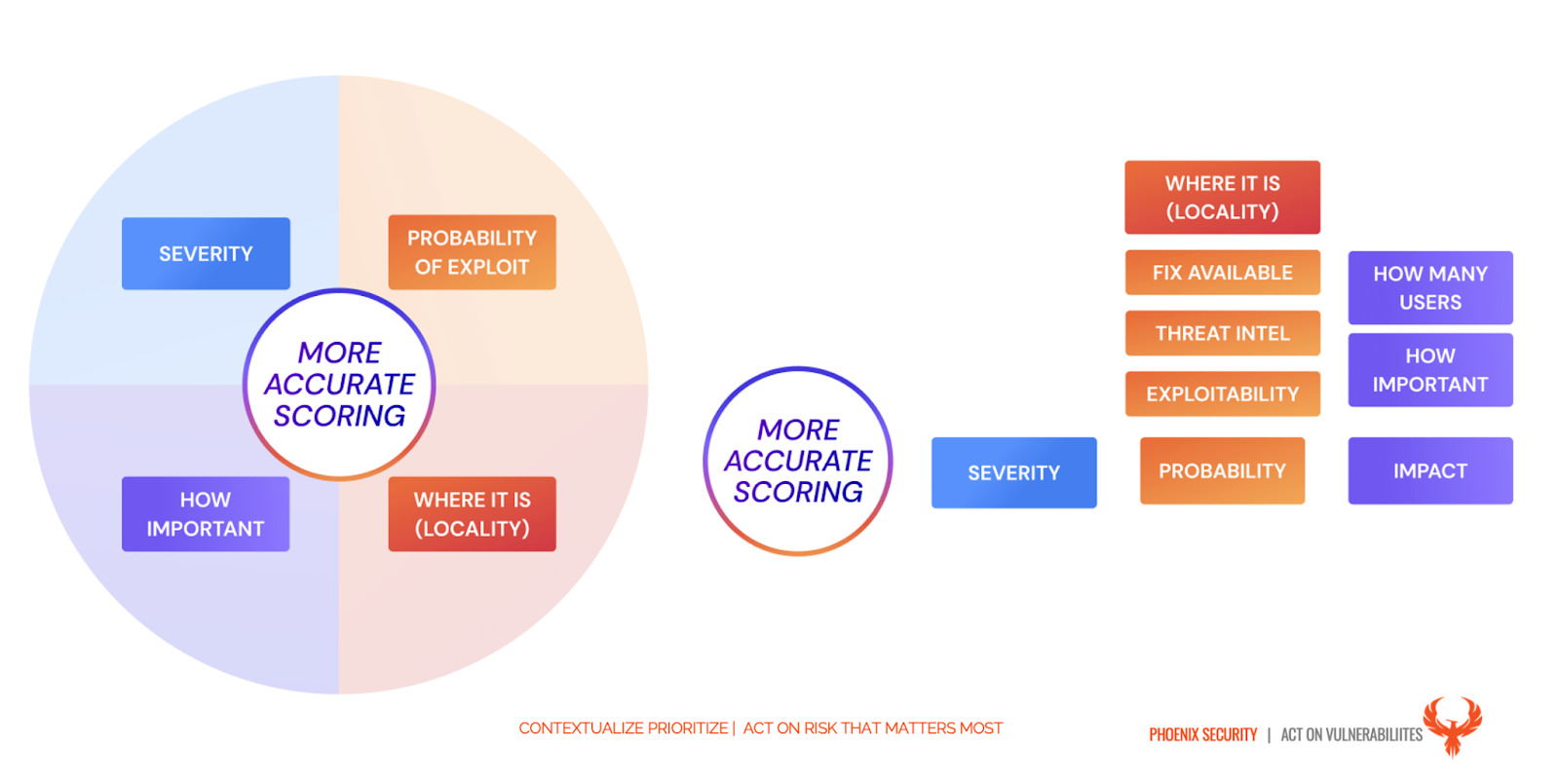 SEVERITY

PROBABILITY OF EXPLOIT

MORE ACCURATE SCORING

HOW IMPORTANT

WHERE IT IS (LOCALITY)

MORE ACCURATE SCORING

SEVERITY

WHERE IT IS (LOCALITY)

FIX AVAILABLE

THREAT INTEL

EXPLOITABILITY

PROBABILITY

HOW MANY USERS

HOW IMPORTANT

IMPACT

CONTEXTUALIZE PRIORITIZE | ACT ON RISK THAT MATTERS MOST

PHOENIX SECURITY | ACT ON VULNERABILIITES